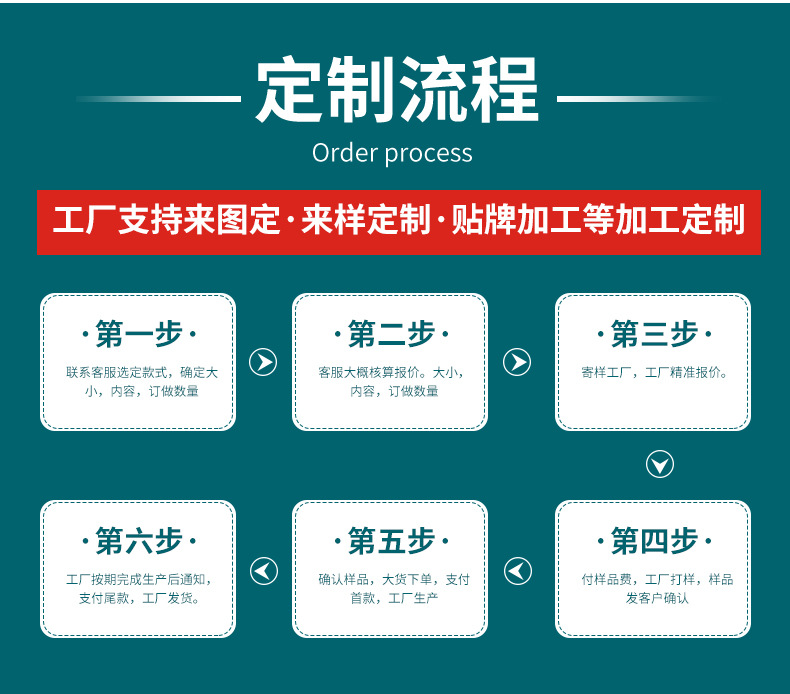 定制流程

Order process

工厂支持来图定·来样定制·贴牌加工等加工定制

·第一步·

联系客服选定款式，确定大小，内容，订做数量

·第二步·

客服大概核算报价。大小，内容，订做数量

·第三步·

寄样工厂，工厂精准报价。

·第四步·

付样品费，工厂打样，样品发客户确认

·第五步·

确认样品，大货下单，支付首款，工厂生产

·第六步·

工厂按期完成生产后通知，支付尾款，工厂发货。